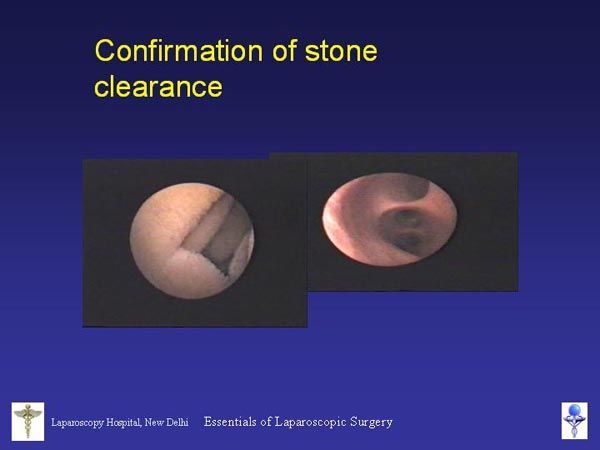 Confirmation of stone clearance

Laparoscopy Hospital, New Delhi Essentials of Laparoscopic Surgery